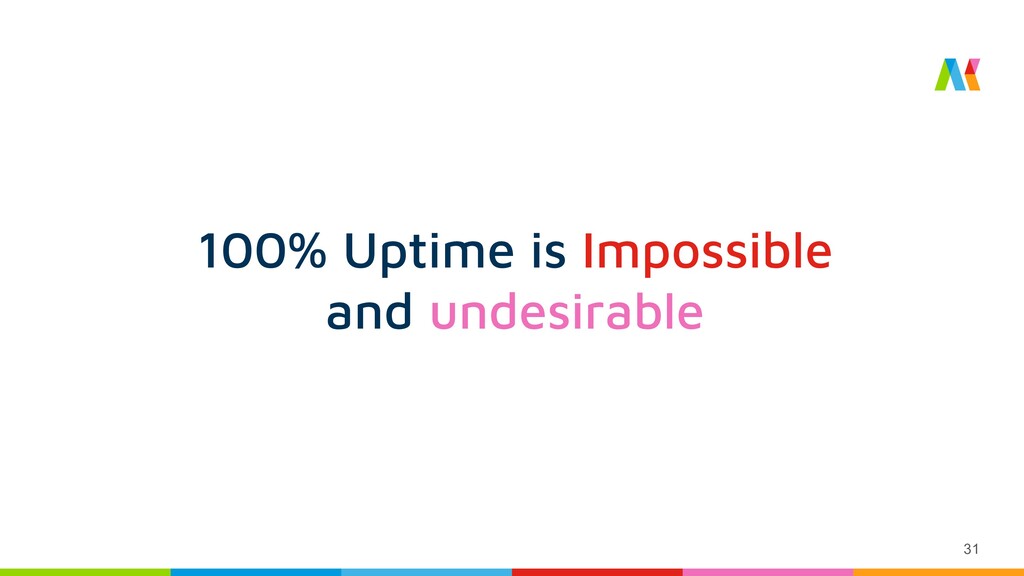 100% Uptime is Impossible and undesirable

31